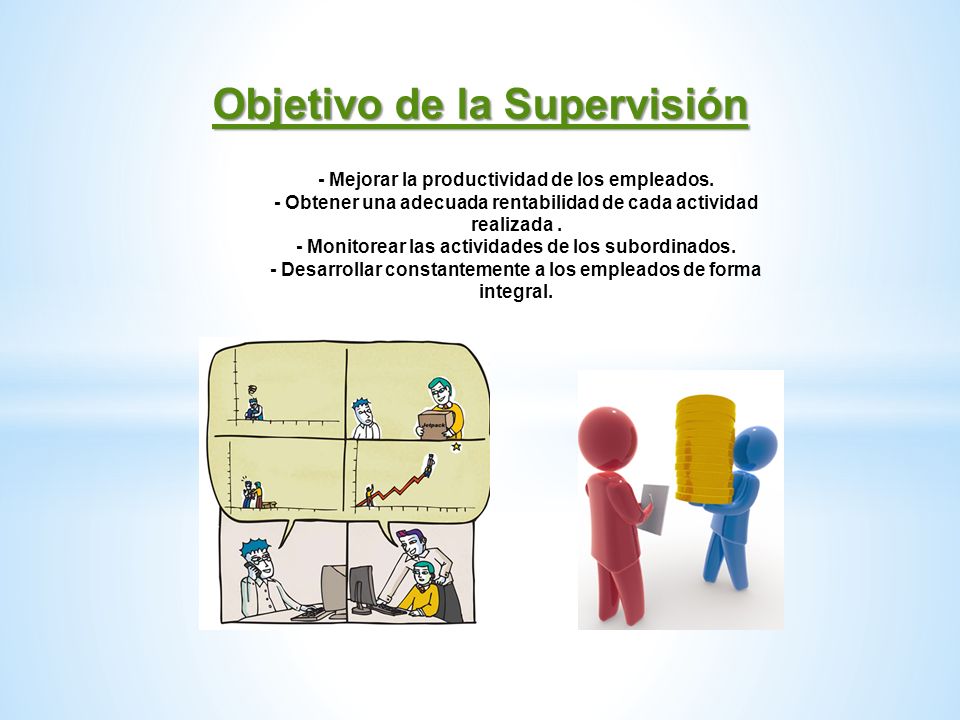 Objetivo de la Supervisión

- Mejorar la productividad de los empleados.
- Obtener una adecuada rentabilidad de cada actividad realizada .
- Monitorear las actividades de los subordinados.
- Desarrollar constantemente a los empleados de forma integral.

Jetpack